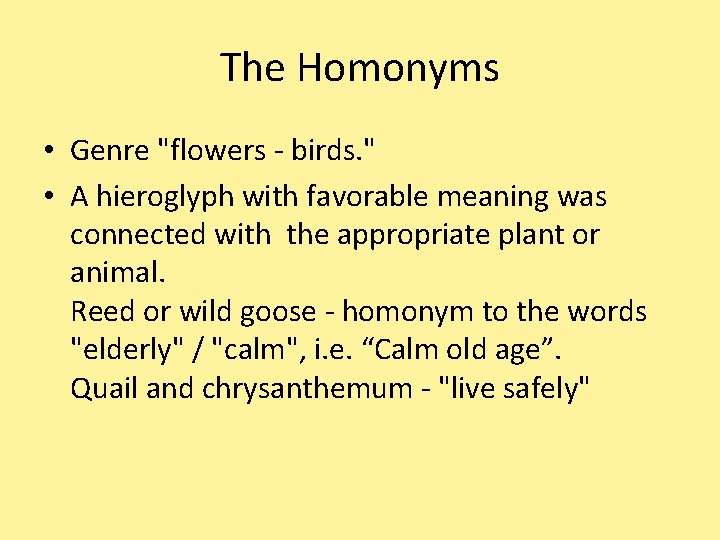 The Homonyms

• Genre "flowers - birds."
• A hieroglyph with favorable meaning was connected with the appropriate plant or animal.
Reed or wild goose - homonym to the words "elderly" / "calm", i.e. “Calm old age”.
Quail and chrysanthemum - "live safely"